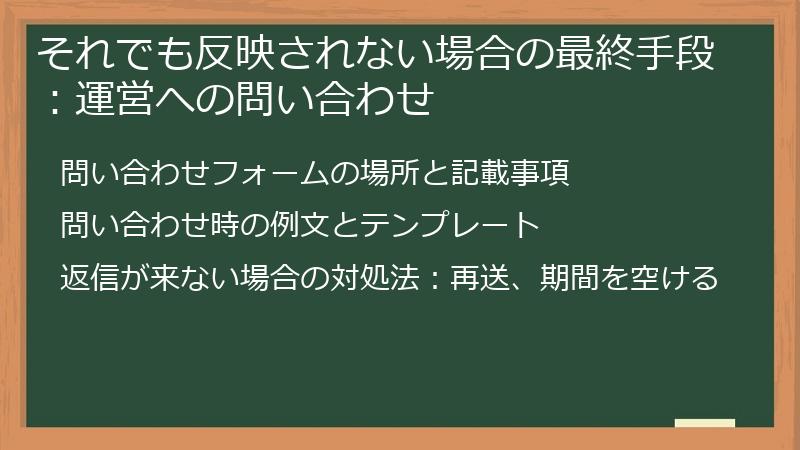 それでも反映されない場合の最終手段：運営への問い合わせ

問い合わせフォームの場所と記載事項

問い合わせ時の例文とテンプレート

返信が来ない場合の対処法：再送、期間を空ける